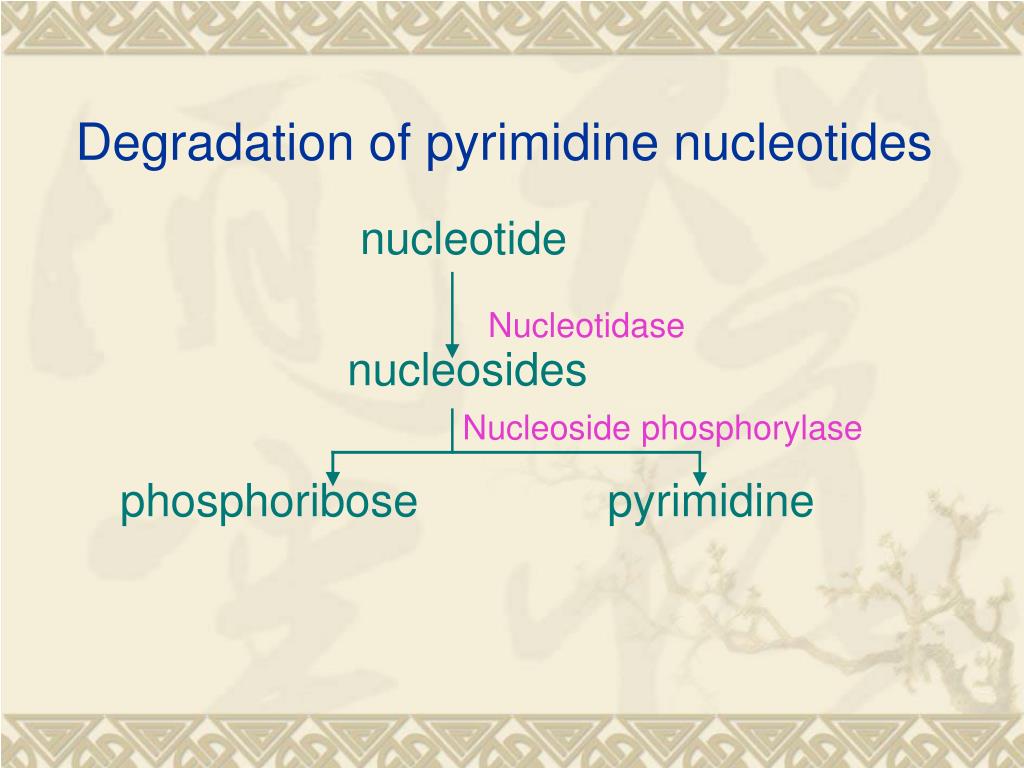 Degradation of pyrimidine nucleotides

nucleotide

Nucleotidase

nucleosides

Nucleoside phosphorylase

phosphoribose

pyrimidine